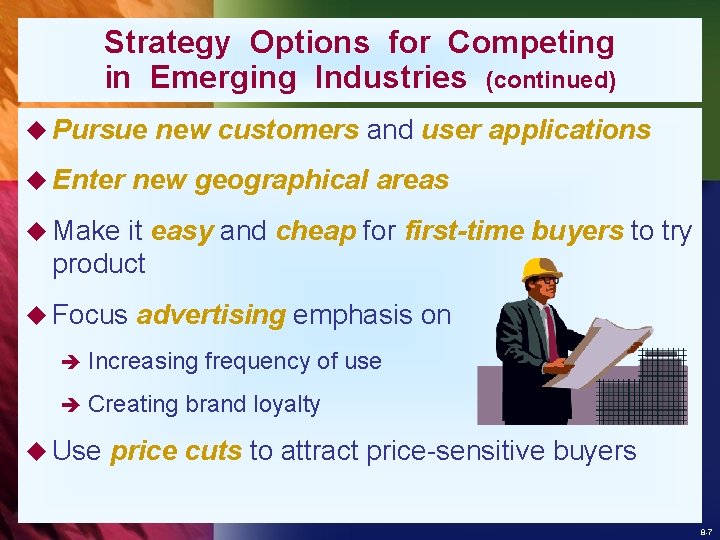 Strategy Options for Competing in Emerging Industries (continued)

◆ Pursue new customers and user applications

◆ Enter new geographical areas

◆ Make it easy and cheap for first-time buyers to try product

◆ Focus advertising emphasis on

➔ Increasing frequency of use

➔ Creating brand loyalty

◆ Use price cuts to attract price-sensitive buyers

8-7